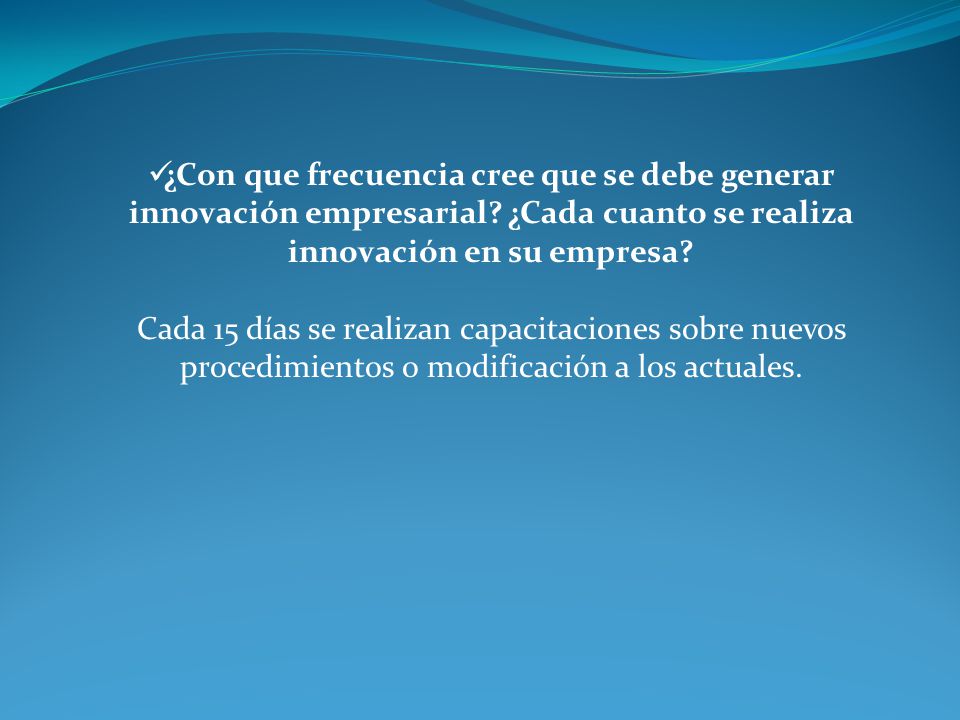 ✓¿Con que frecuencia cree que se debe generar innovación empresarial? ¿Cada cuanto se realiza innovación en su empresa?

Cada 15 días se realizan capacitaciones sobre nuevos procedimientos o modificación a los actuales.